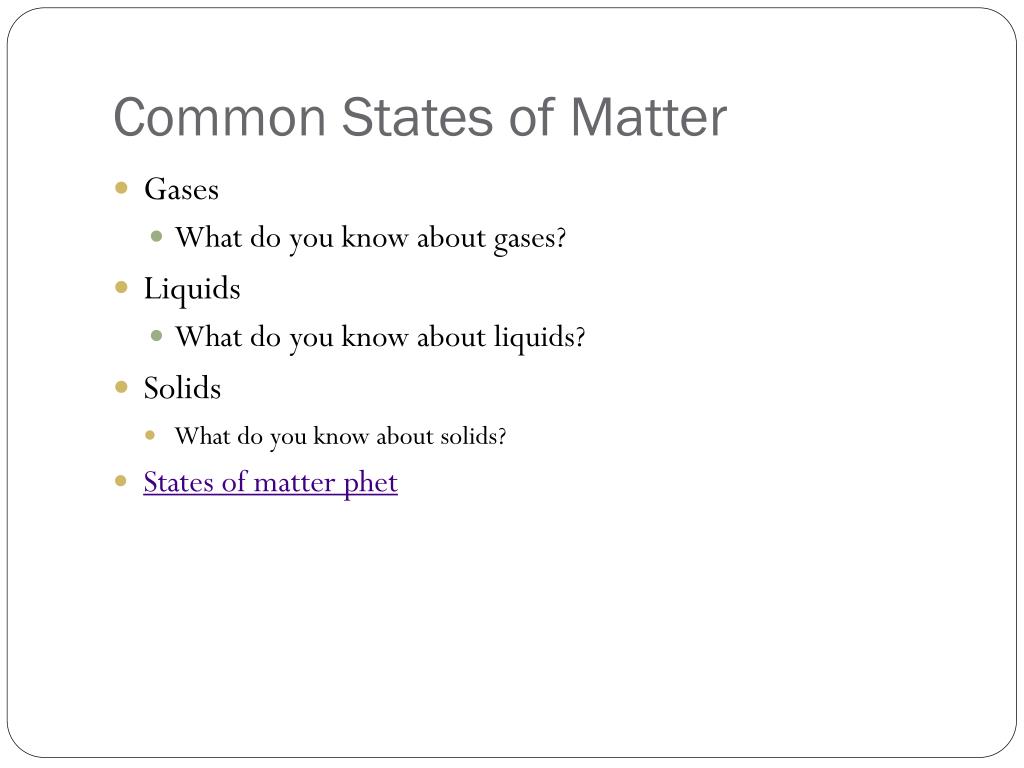 Common States of Matter

- Gases
  - What do you know about gases?
- Liquids
  - What do you know about liquids?
- Solids
  - What do you know about solids?
- States of matter phet